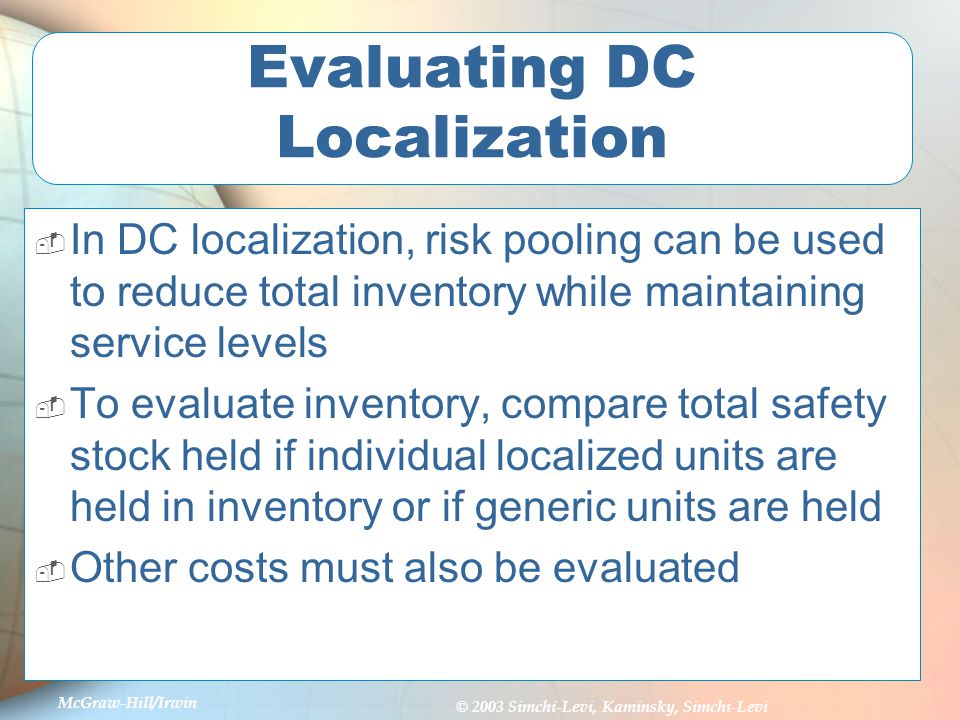 Evaluating DC Localization

In DC localization, risk pooling can be used to reduce total inventory while maintaining service levels

To evaluate inventory, compare total safety stock held if individual localized units are held in inventory or if generic units are held

Other costs must also be evaluated

McGraw-Hill/Irwin

© 2003 Simchi-Levi, Kaminsky, Simchi-Levi